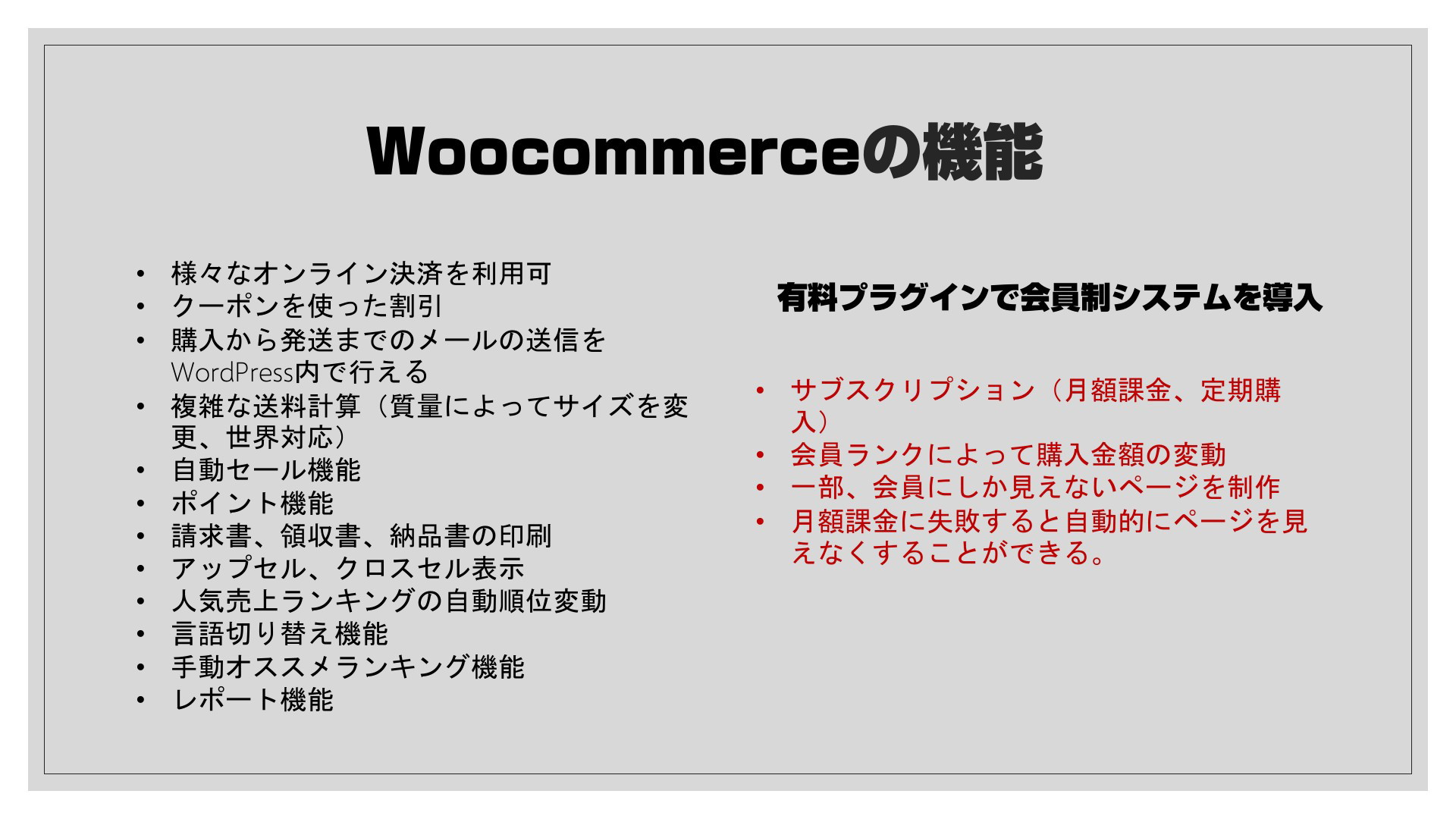 Woocommerceの機能

• 様々なオンライン決済を利用可
• クーポンを使った割引
• 購入から発送までのメールの送信をWordPress内で行える
• 複雑な送料計算（質量によってサイズを変更、世界対応）
• 自動セール機能
• ポイント機能
• 請求書、領収書、納品書の印刷
• アップセル、クロスセル表示
• 人気売上ランキングの自動順位変動
• 言語切り替え機能
• 手動オススメランキング機能
• レポート機能

有料プラグインで会員制システムを導入

• サブスクリプション（月額課金、定期購入）
• 会員ランクによって購入金額の変動
• 一部、会員にしか見えないページを制作
• 月額課金に失敗すると自動的にページを見えなくすることができる。